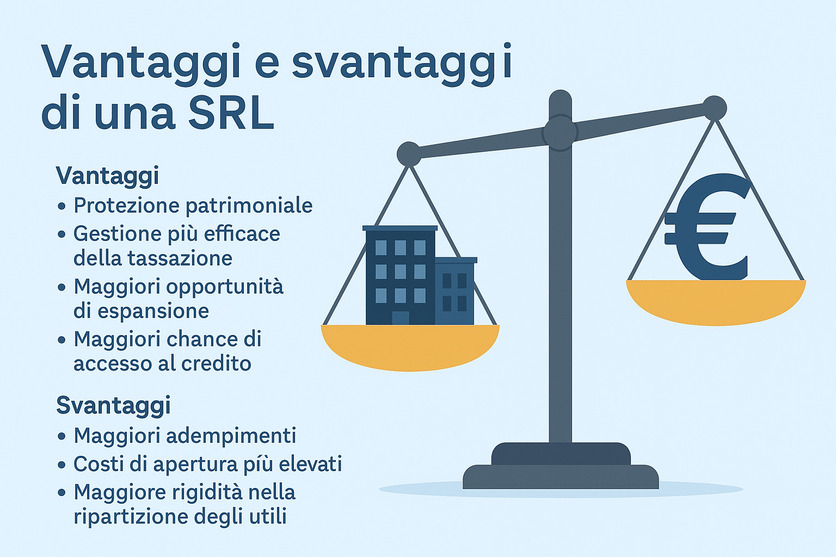 Vantaggi e svantaggi di una SRL

Vantaggi
• Protezione patrimoniale
• Gestione più efficace della tassazione
• Maggiori opportunità di espansione
• Maggiori chance di accesso al credito

Svantaggi
• Maggiori adempimenti
• Costi di apertura più elevati
• Maggiore rigidità nella ripartizione degli utili

€